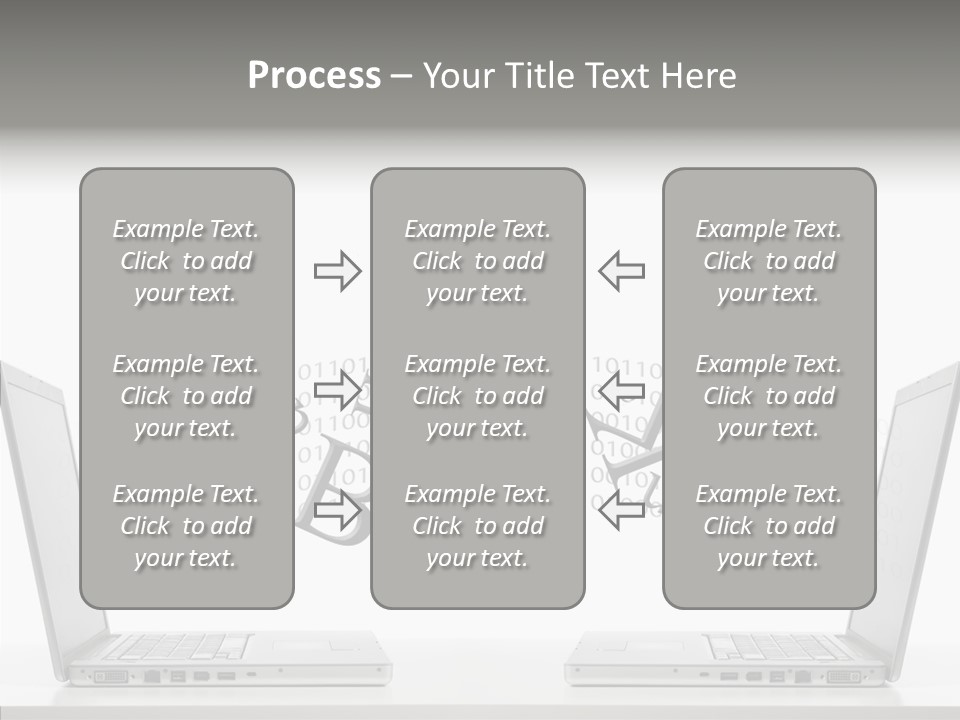 Process – Your Title Text Here

Example Text. Click to add your text.

Example Text. Click to add your text.

Example Text. Click to add your text.

Example Text. Click to add your text.

Example Text. Click to add your text.

Example Text. Click to add your text.

Example Text. Click to add your text.

Example Text. Click to add your text.

Example Text. Click to add your text.